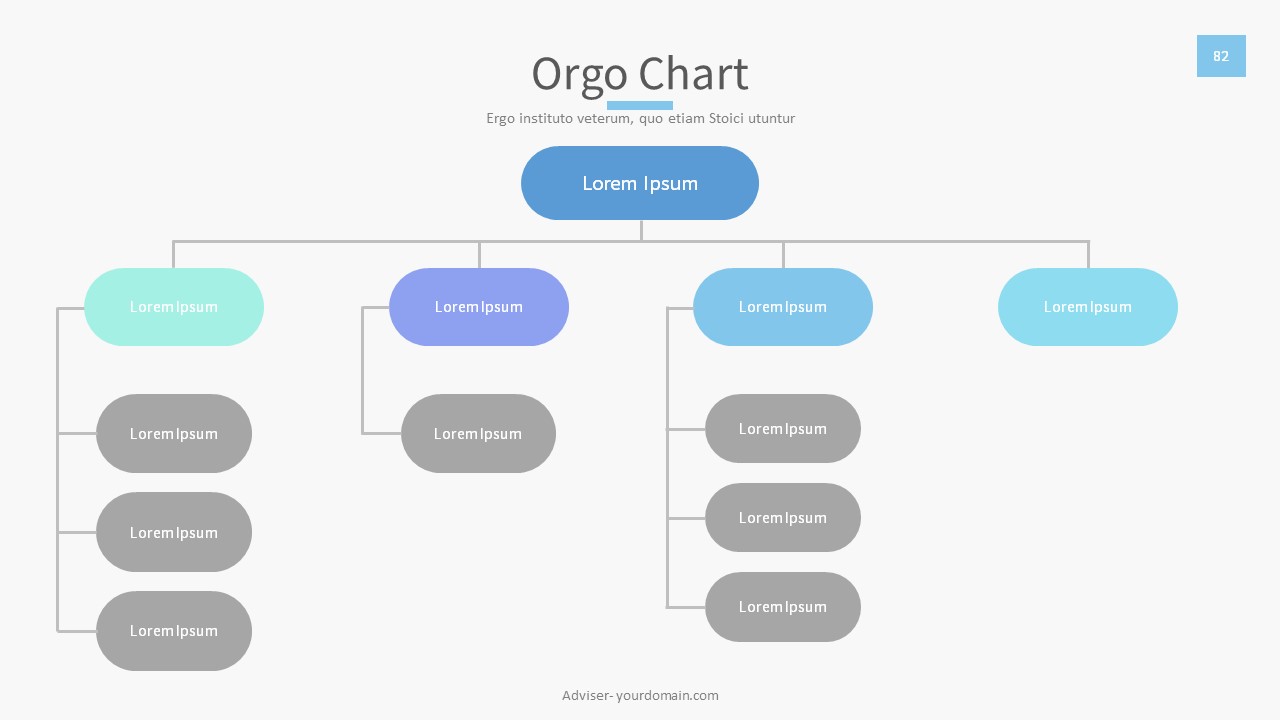 82

Orgo Chart

Ergo instituto veterum, quo etiam Stoici utuntur

Lorem Ipsum

Lorem Ipsum

Lorem Ipsum

Lorem Ipsum

Lorem Ipsum

Lorem Ipsum

Lorem Ipsum

Lorem Ipsum

Lorem Ipsum

Lorem Ipsum

Lorem Ipsum

Lorem Ipsum

Adviser- yourdomain.com